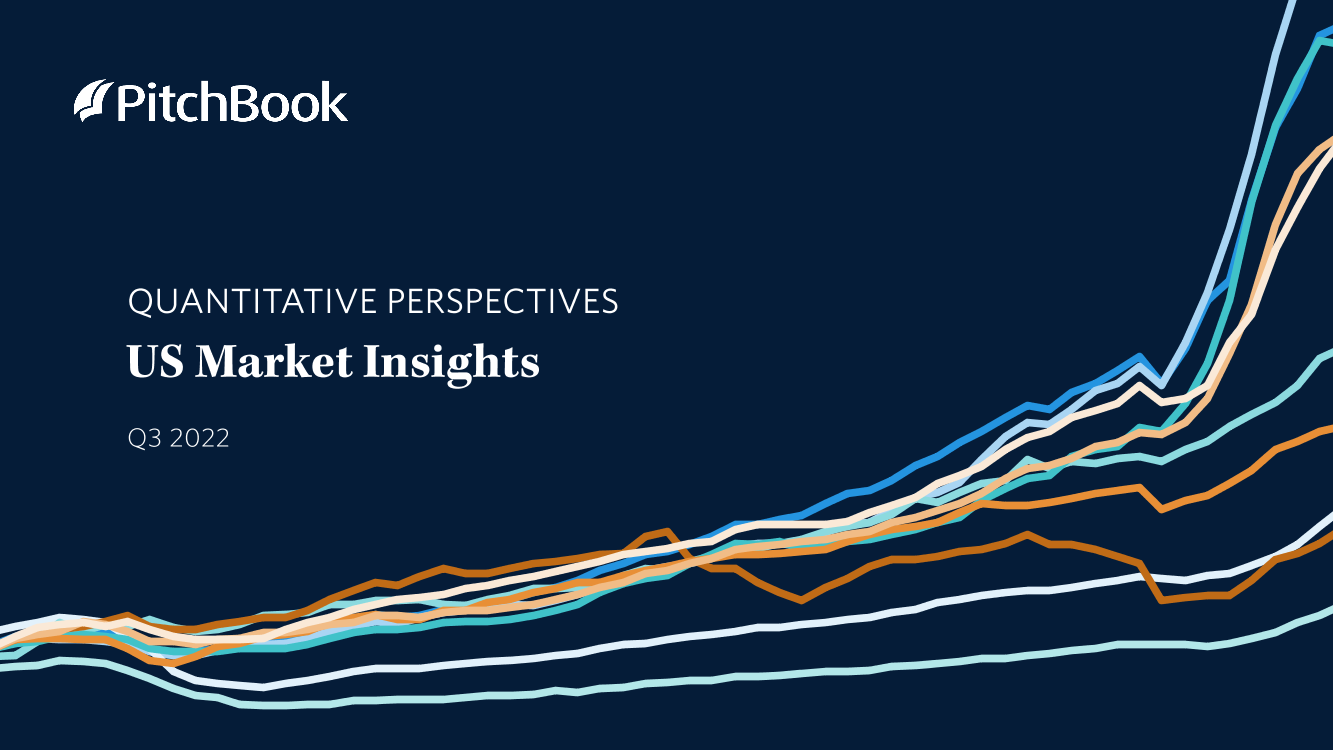 PitchBook

QUANTITATIVE PERSPECTIVES

US Market Insights

Q3 2022